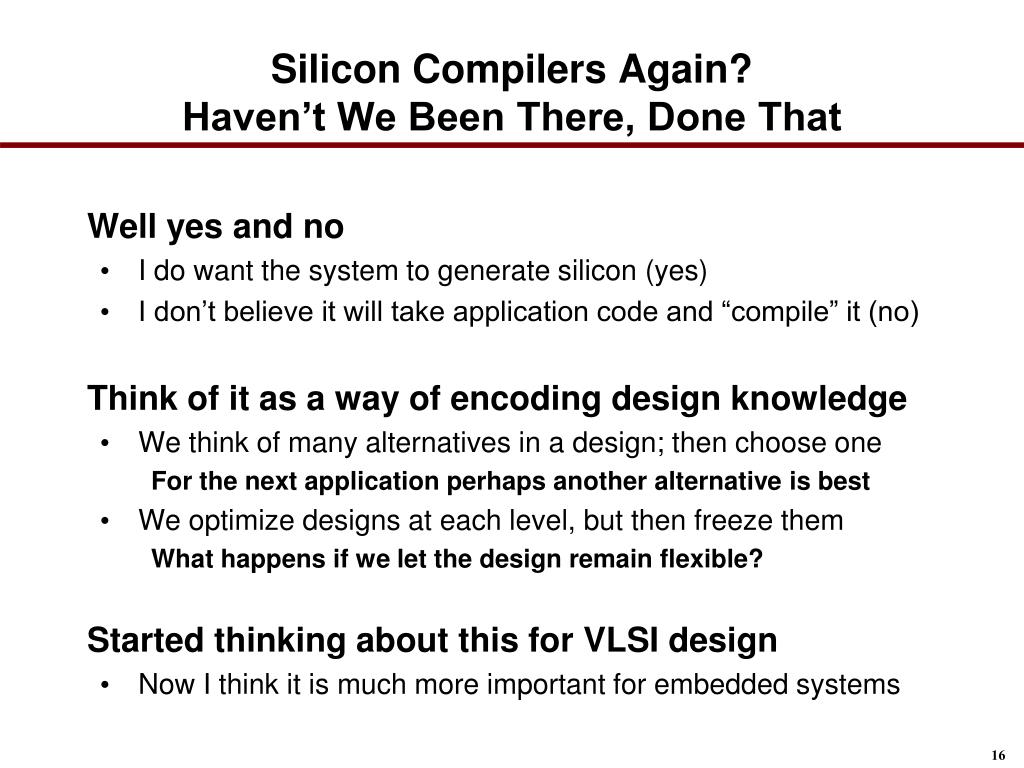 Silicon Compilers Again?
Haven’t We Been There, Done That

Well yes and no
• I do want the system to generate silicon (yes)
• I don’t believe it will take application code and “compile” it (no)

Think of it as a way of encoding design knowledge
• We think of many alternatives in a design; then choose one
For the next application perhaps another alternative is best
• We optimize designs at each level, but then freeze them
What happens if we let the design remain flexible?

Started thinking about this for VLSI design
• Now I think it is much more important for embedded systems

16